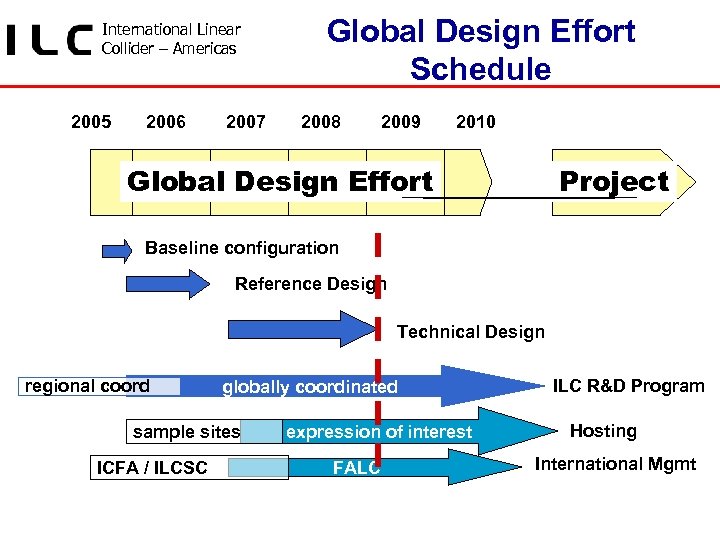 ILC International Linear Collider – Americas

Global Design Effort Schedule

2005 2006 2007 2008 2009 2010

Global Design Effort

Project

Baseline configuration

Reference Design

Technical Design

regional coord

globally coordinated

ILC R&D Program

sample sites

expression of interest

Hosting

ICFA / ILCSC

FALC

International Mgmt